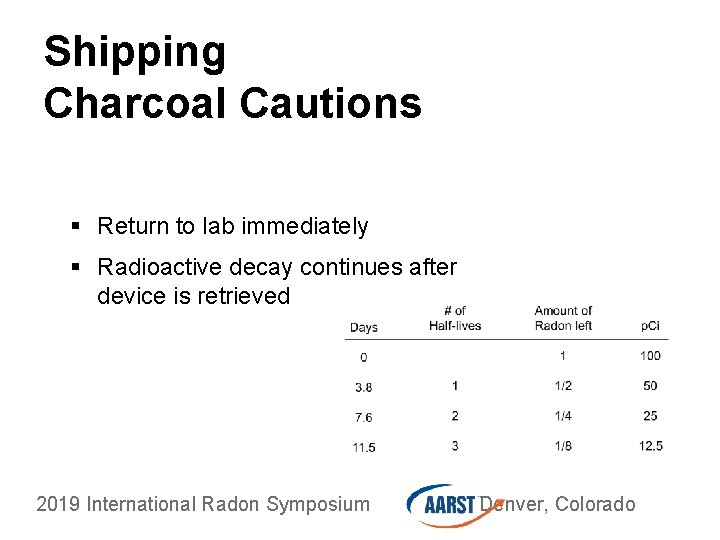 Shipping
Charcoal Cautions

▪ Return to lab immediately
▪ Radioactive decay continues after device is retrieved

| Days | # of Half-lives | Amount of Radon left | pCi |
|---|---|---|---|
| 0 | | 1 | 100 |
| 3.8 | 1 | 1/2 | 50 |
| 7.6 | 2 | 1/4 | 25 |
| 11.5 | 3 | 1/8 | 12.5 |

2019 International Radon Symposium AARST Denver, Colorado